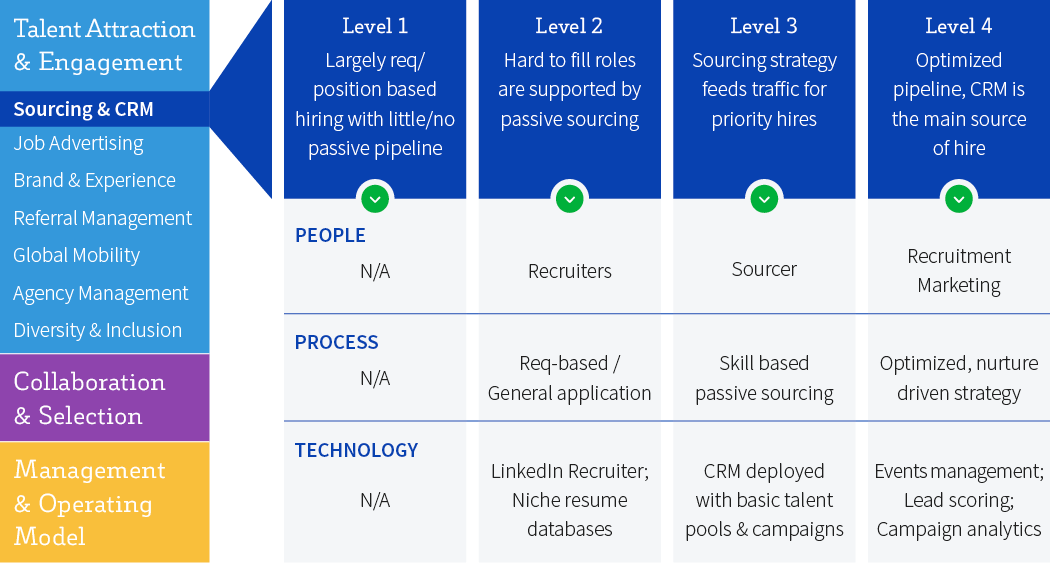 Talent Attraction & Engagement

Sourcing & CRM

Job Advertising

Brand & Experience

Referral Management

Global Mobility

Agency Management

Diversity & Inclusion

Collaboration & Selection

Management & Operating Model

|  | Level 1 Largely req/ position based hiring with little/no passive pipeline | Level 2 Hard to fill roles are supported by passive sourcing | Level 3 Sourcing strategy feeds traffic for priority hires | Level 4 Optimized pipeline, CRM is the main source of hire |
|---|---|---|---|---|
| PEOPLE | N/A | Recruiters | Sourcer | Recruitment Marketing |
| PROCESS | N/A | Req-based / General application | Skill based passive sourcing | Optimized, nurture driven strategy |
| TECHNOLOGY | N/A | LinkedIn Recruiter; Niche resume databases | CRM deployed with basic talent pools & campaigns | Events management; Lead scoring; Campaign analytics |